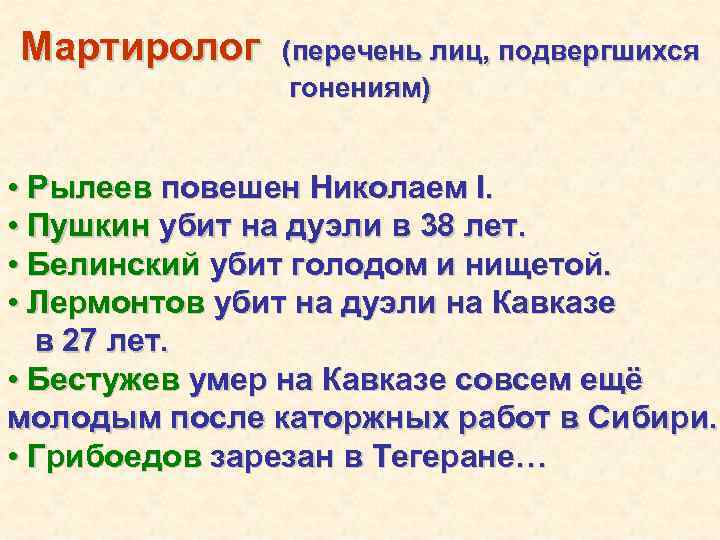 Мартиролог (перечень лиц, подвергшихся гонениям)

• Рылеев повешен Николаем I.
• Пушкин убит на дуэли в 38 лет.
• Белинский убит голодом и нищетой.
• Лермонтов убит на дуэли на Кавказе в 27 лет.
• Бестужев умер на Кавказе совсем ещё молодым после каторжных работ в Сибири.
• Грибоедов зарезан в Тегеране…